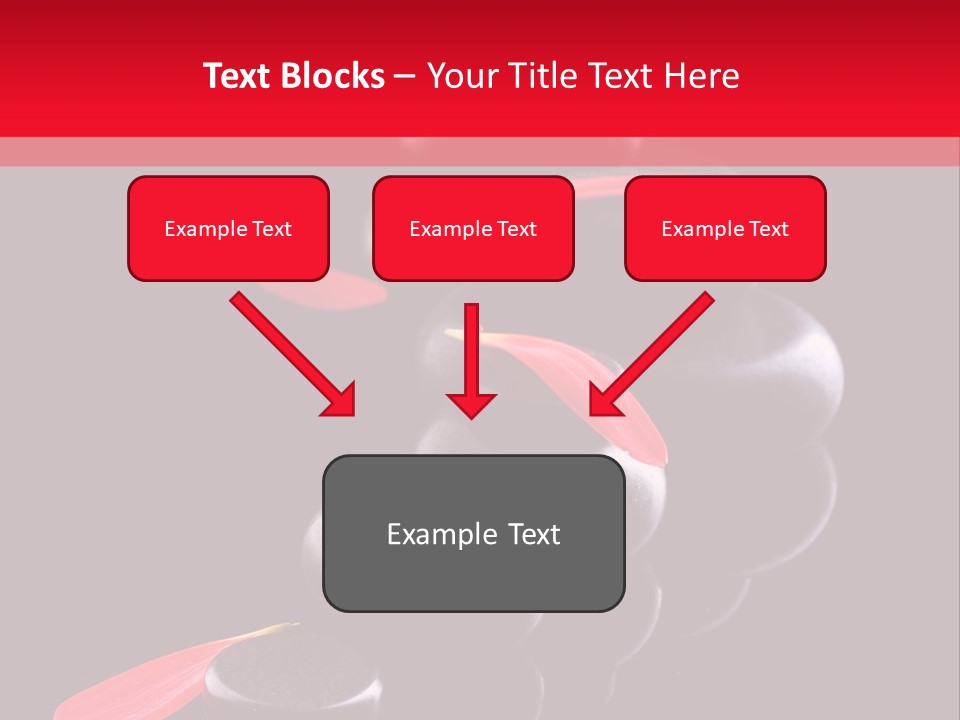 Text Blocks – Your Title Text Here

Example Text

Example Text

Example Text

Example Text